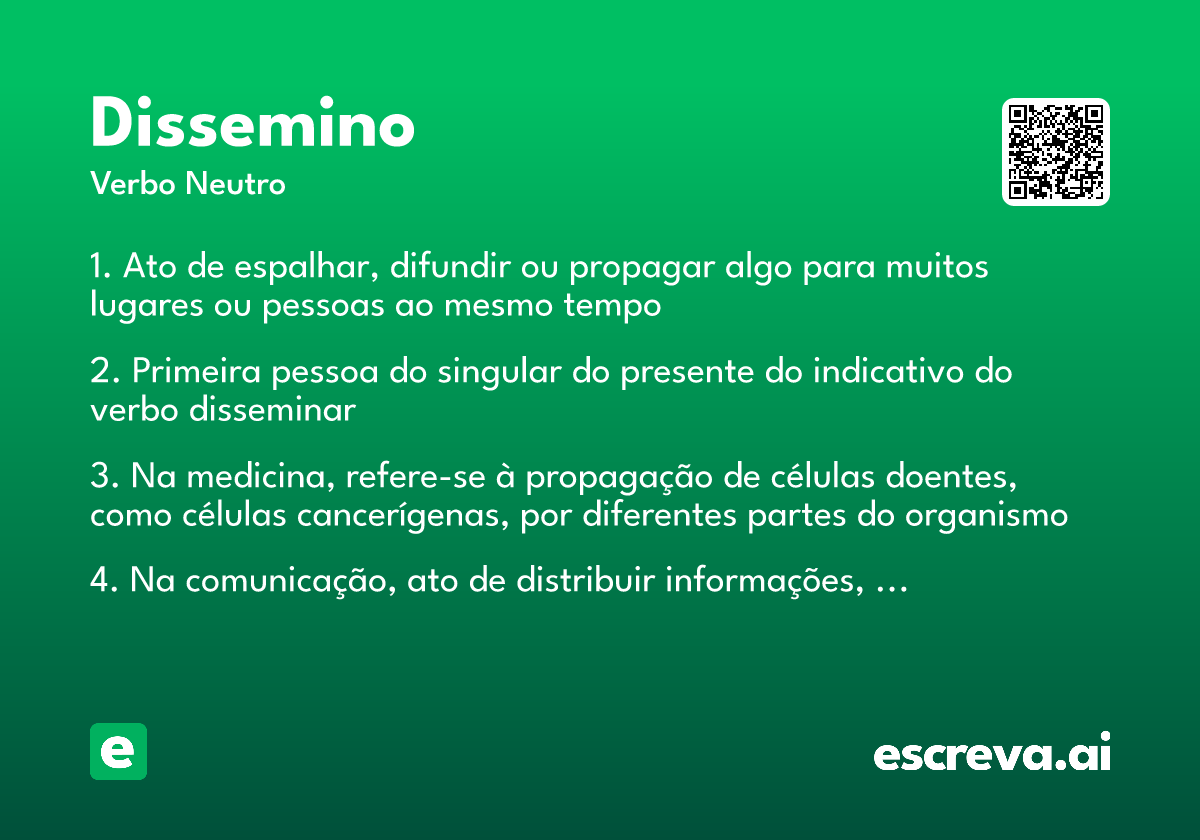 Dissemino

Verbo Neutro

1. Ato de espalhar, difundir ou propagar algo para muitos lugares ou pessoas ao mesmo tempo

2. Primeira pessoa do singular do presente do indicativo do verbo disseminar

3. Na medicina, refere-se à propagação de células doentes, como células cancerígenas, por diferentes partes do organismo

4. Na comunicação, ato de distribuir informações, ...

e

escreva.ai